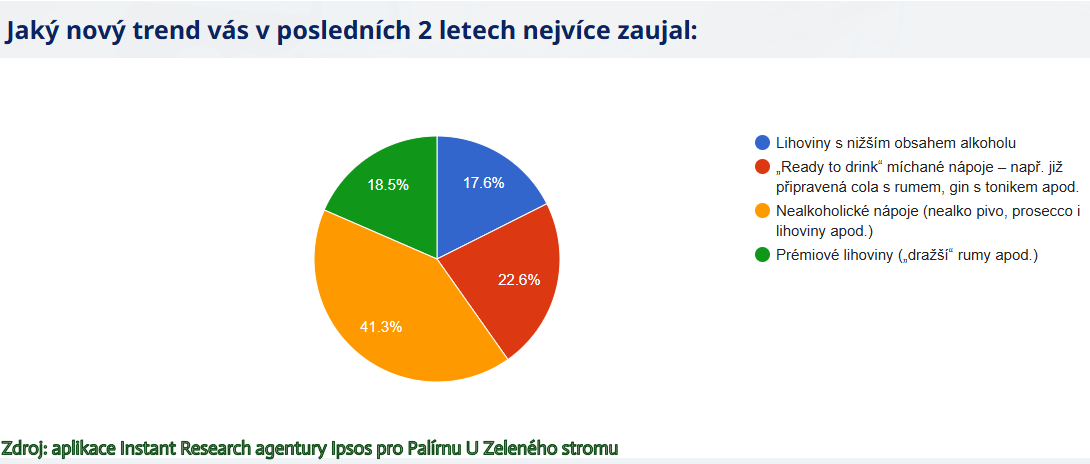 Jaký nový trend vás v posledních 2 letech nejvíce zaujal:

17.6%
22.6%
41.3%
18.5%

Lihoviny s nižším obsahem alkoholu
„Ready to drink“ míchané nápoje – např. již připravená cola s rumem, gin s tonikem apod.
Nealkoholické nápoje (nealko pivo, prosecco i lihoviny apod.)
Prémiové lihoviny („dražší“ rumy apod.)

Zdroj: aplikace Instant Research agentury Ipsos pro Palírnu U Zeleného stromu